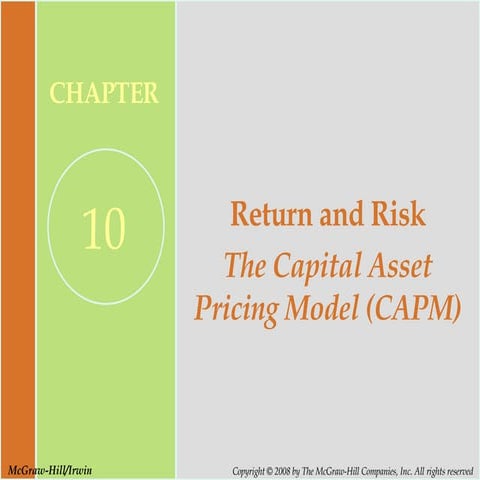 CHAPTER

10

Return and Risk

The Capital Asset Pricing Model (CAPM)

McGraw-Hill/Irwin

Copyright © 2008 by The McGraw-Hill Companies, Inc. All rights reserved